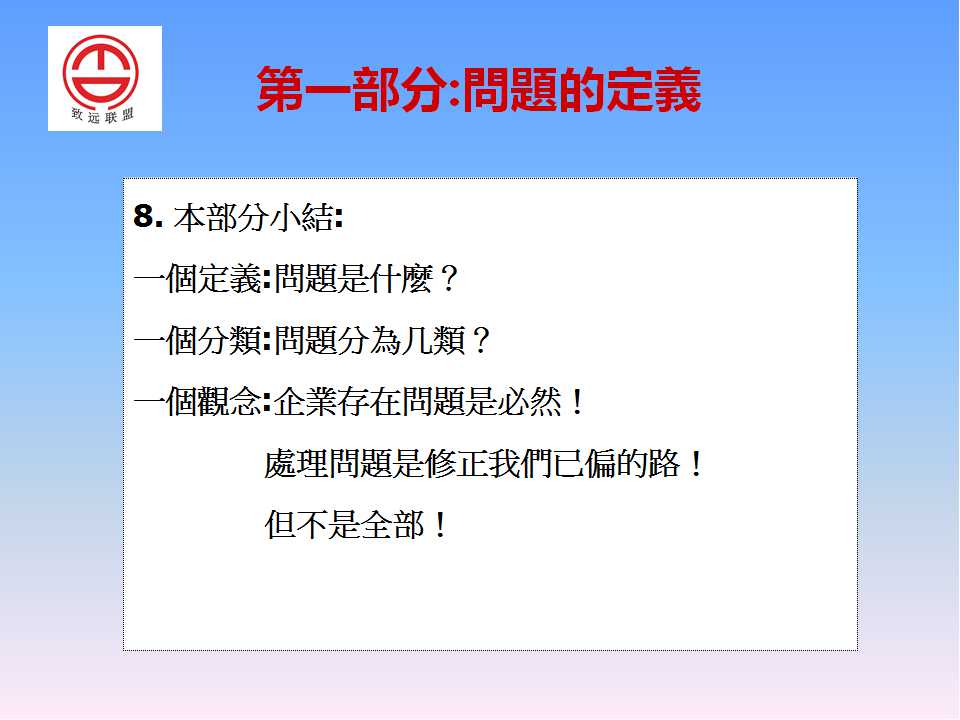 致远联盟

第一部分:問題的定義

8. 本部分小結:

一個定義:問題是什麼？

一個分類:問題分為几類？

一個觀念:企業存在問題是必然！

處理問題是修正我們已偏的路！

但不是全部！